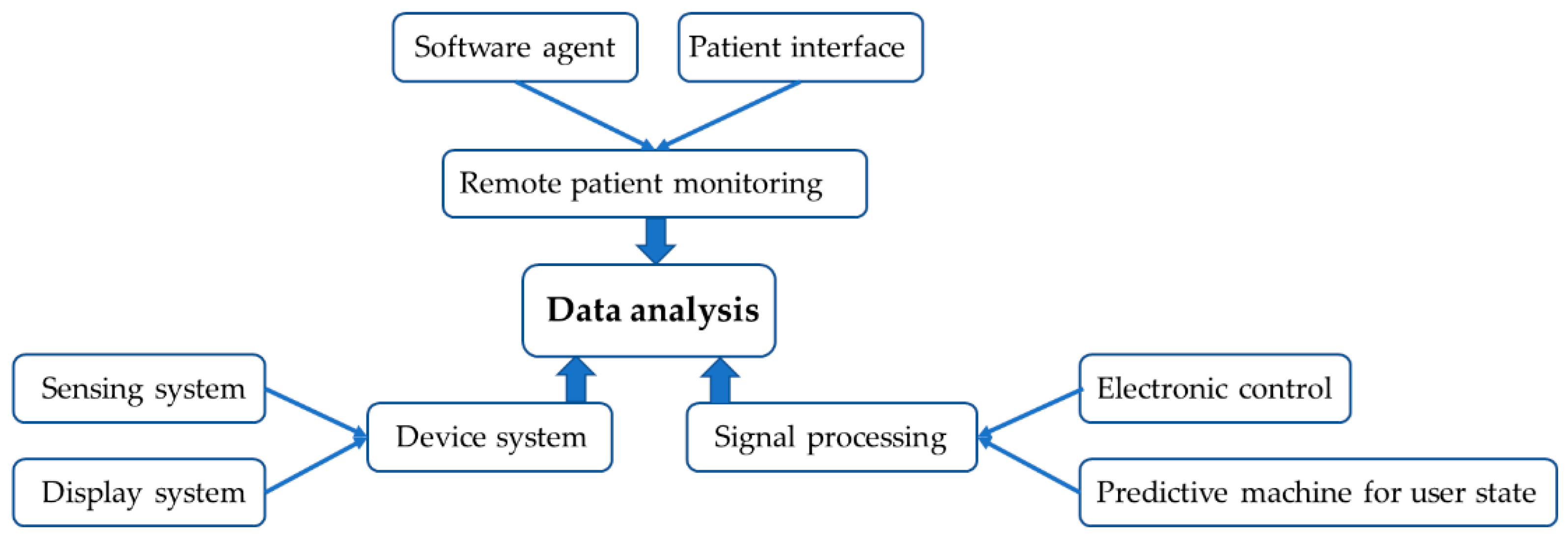 Software agent

Patient interface

Remote patient monitoring

Data analysis

Sensing system

Display system

Device system

Signal processing

Electronic control

Predictive machine for user state